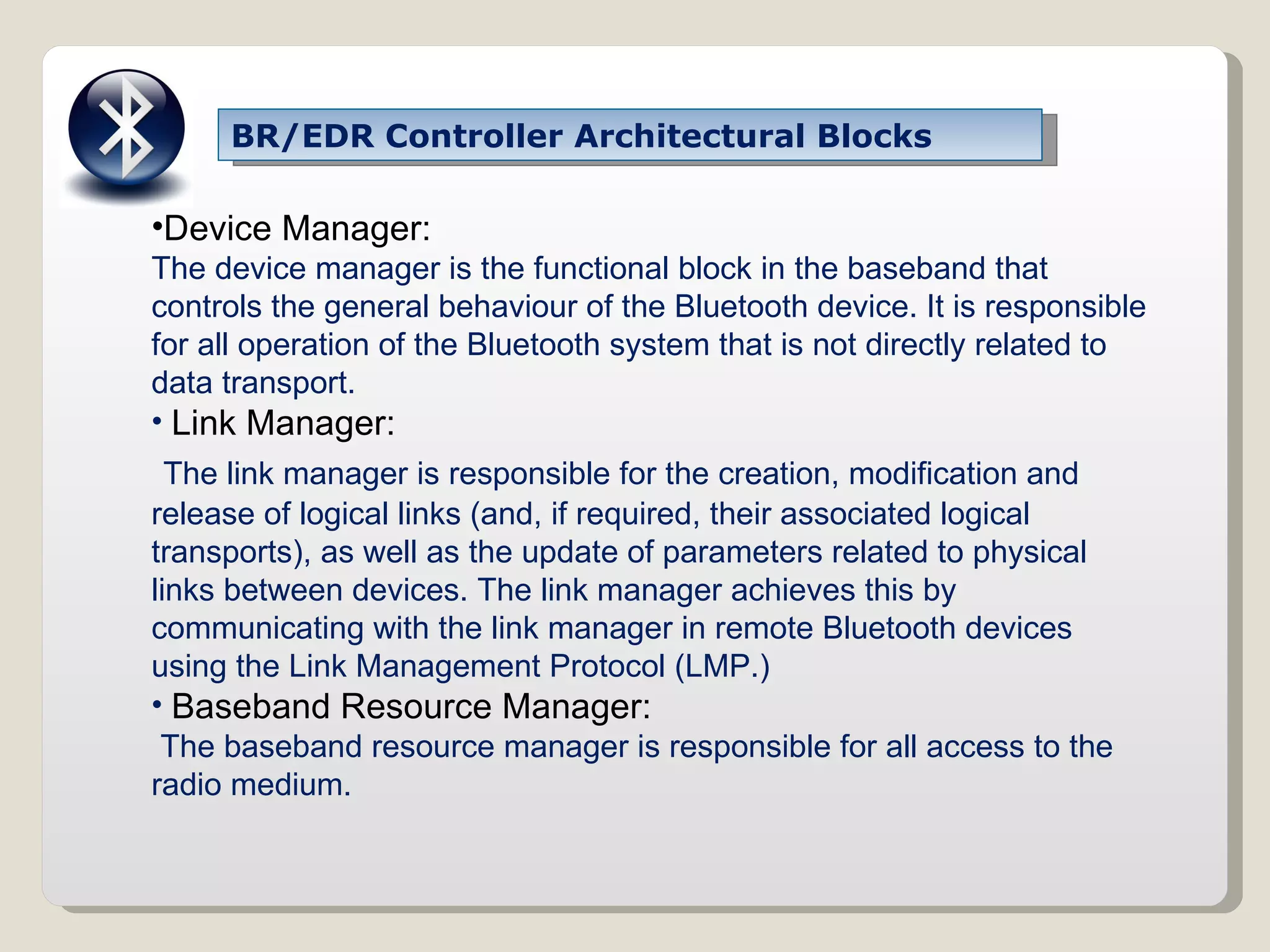 BR/EDR Controller Architectural Blocks

•Device Manager:
The device manager is the functional block in the baseband that controls the general behaviour of the Bluetooth device. It is responsible for all operation of the Bluetooth system that is not directly related to data transport.

• Link Manager:
The link manager is responsible for the creation, modification and release of logical links (and, if required, their associated logical transports), as well as the update of parameters related to physical links between devices. The link manager achieves this by communicating with the link manager in remote Bluetooth devices using the Link Management Protocol (LMP.)

• Baseband Resource Manager:
The baseband resource manager is responsible for all access to the radio medium.